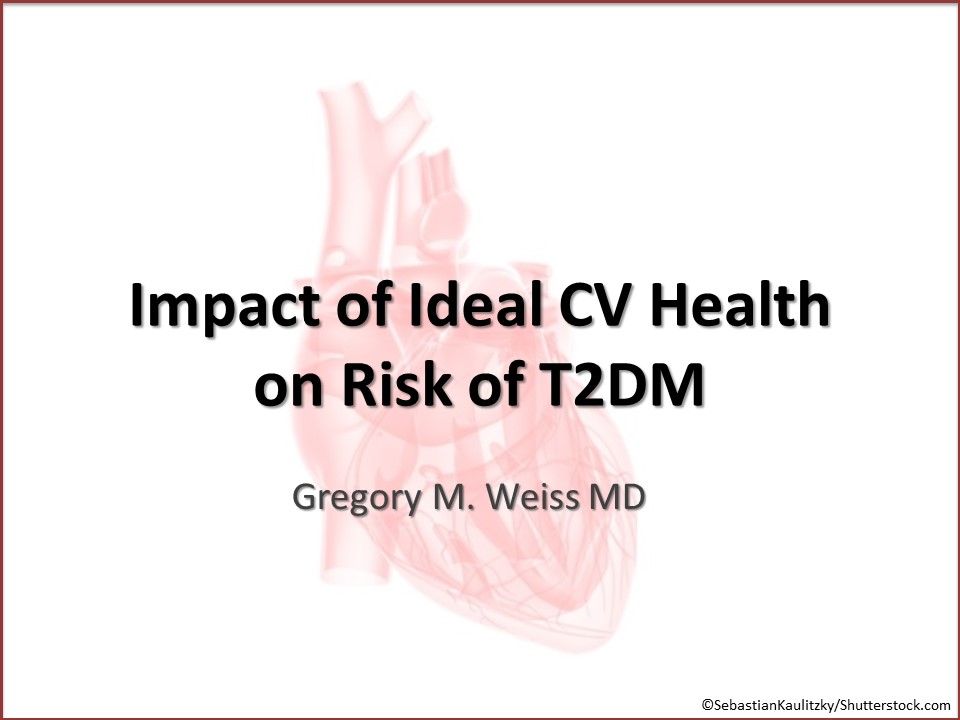 Impact of Ideal CV Health on Risk of T2DM

Gregory M. Weiss MD

©SebastianKaulitzky/Shutterstock.com